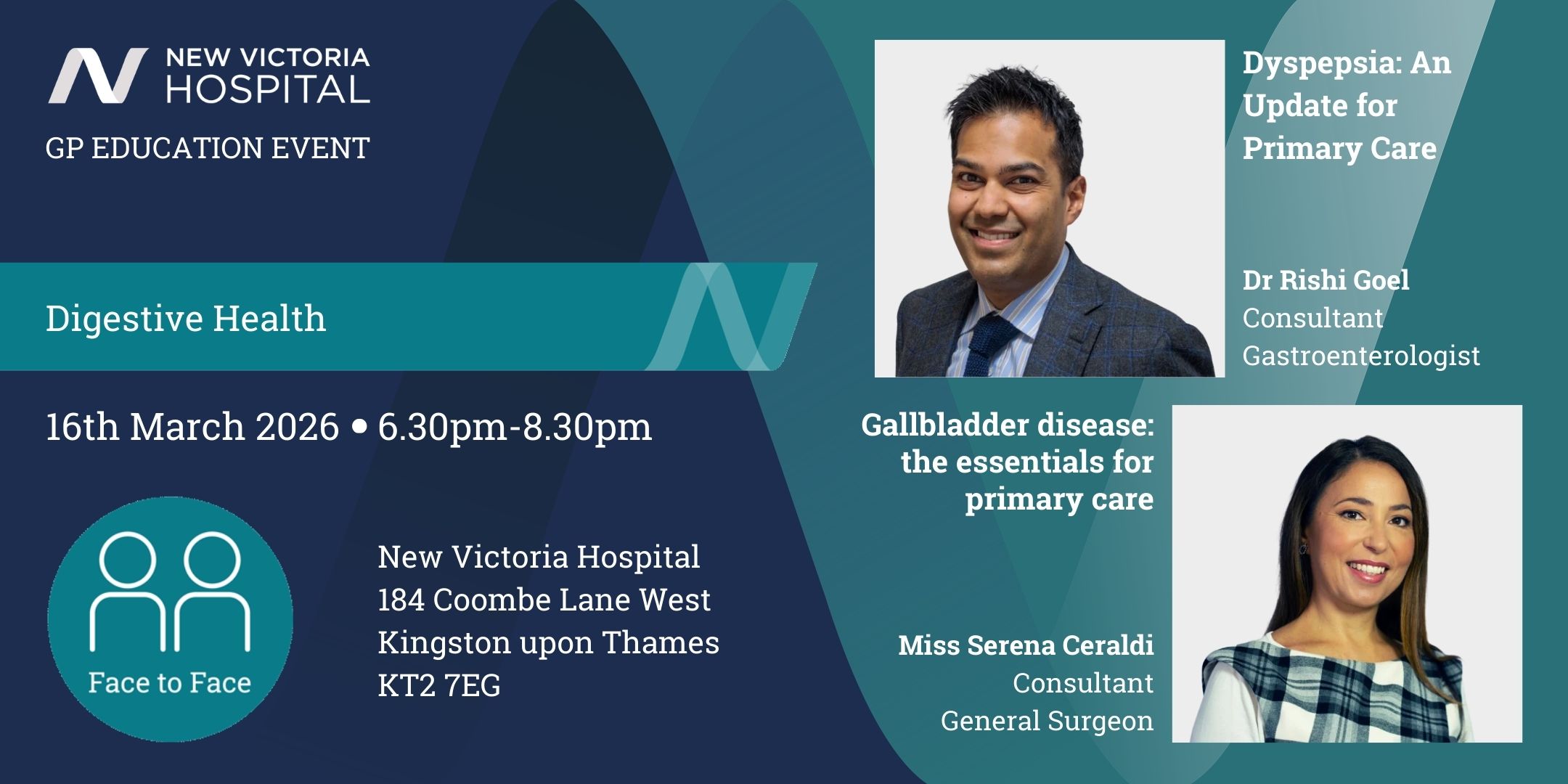 NEW VICTORIA HOSPITAL
GP EDUCATION EVENT

Digestive Health

16th March 2026 • 6.30pm-8.30pm

Face to Face

New Victoria Hospital
184 Coombe Lane West
Kingston upon Thames
KT2 7EG

Dyspepsia: An Update for Primary Care

Dr Rishi Goel
Consultant
Gastroenterologist

Gallbladder disease: the essentials for primary care

Miss Serena Ceraldi
Consultant
General Surgeon